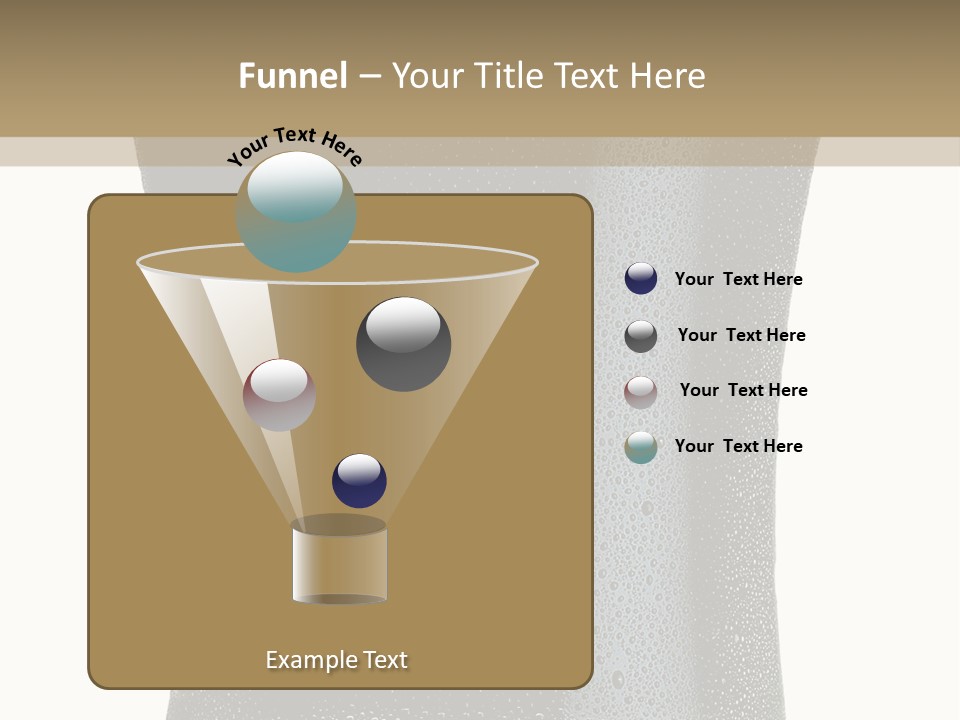 Funnel – Your Title Text Here

Your Text Here

Your Text Here

Your Text Here

Your Text Here

Your Text Here

Example Text